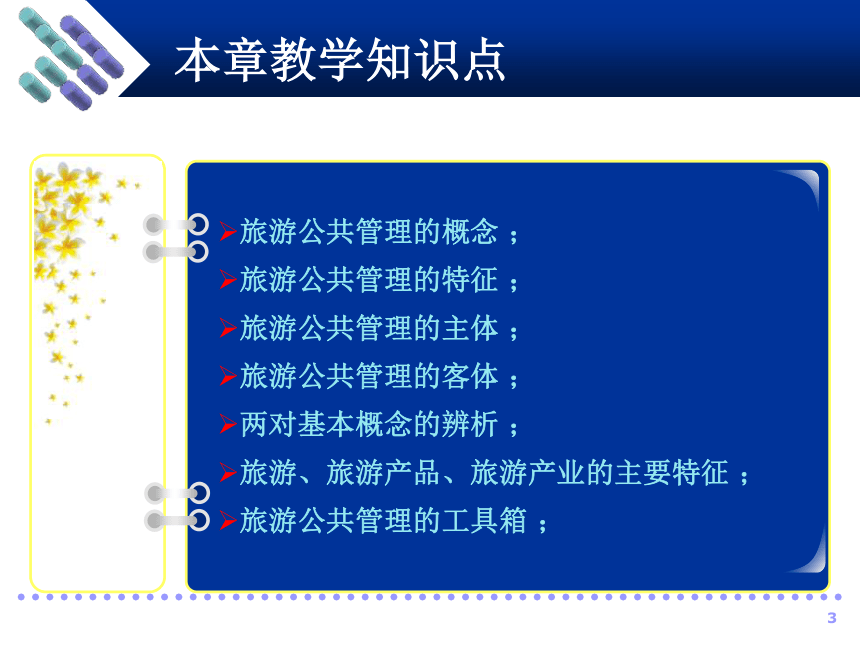 本章教学知识点

➢旅游公共管理的概念；
➢旅游公共管理的特征；
➢旅游公共管理的主体；
➢旅游公共管理的客体；
➢两对基本概念的辨析；
➢旅游、旅游产品、旅游产业的主要特征；
➢旅游公共管理的工具箱；

3